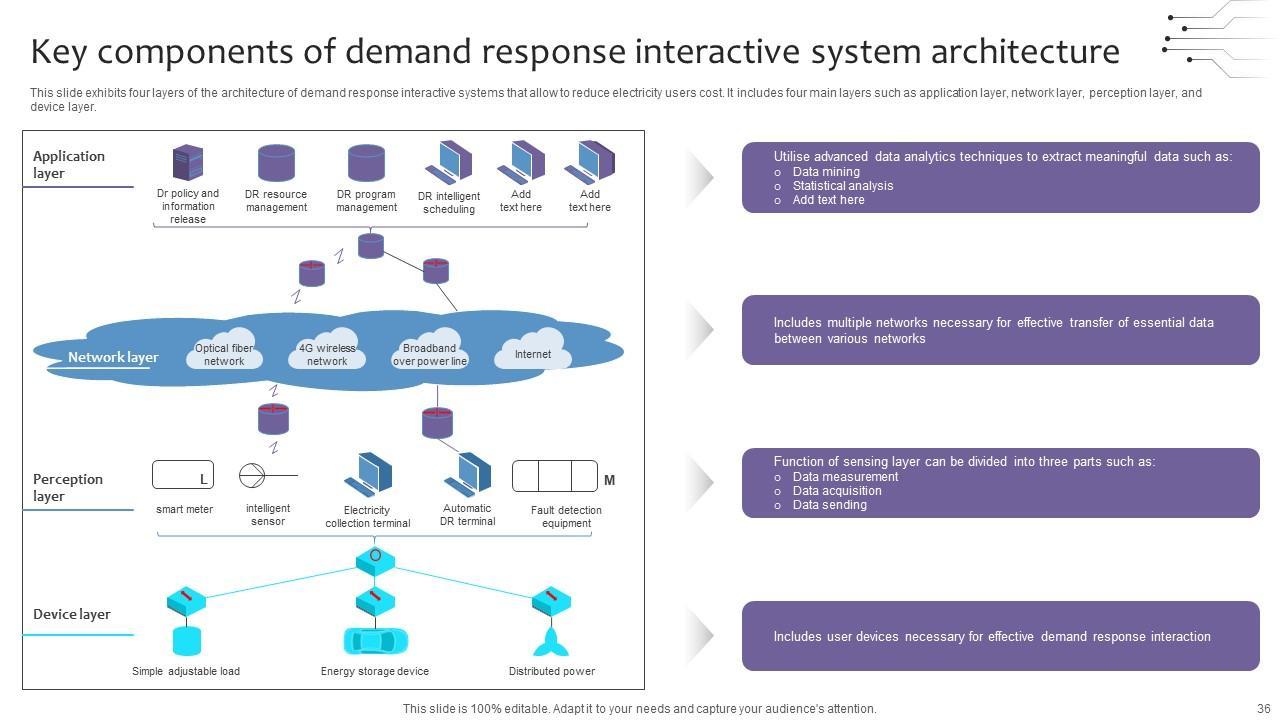 Key components of demand response interactive system architecture

This slide exhibits four layers of the architecture of demand response interactive systems that allow to reduce electricity users cost. It includes four main layers such as application layer, network layer, perception layer, and device layer.

Application layer

Dr policy and information release
DR resource management
DR program management
DR intelligent scheduling
Add text here
Add text here

Network layer

Optical fiber network
4G wireless network
Broadband over power line
Internet

Perception layer

L
smart meter
intelligent sensor
Electricity collection terminal
Automatic DR terminal
M
Fault detection equipment

Device layer

Simple adjustable load
Energy storage device
Distributed power

Utilise advanced data analytics techniques to extract meaningful data such as:
o Data mining
o Statistical analysis
o Add text here

Includes multiple networks necessary for effective transfer of essential data between various networks

Function of sensing layer can be divided into three parts such as:
o Data measurement
o Data acquisition
o Data sending

Includes user devices necessary for effective demand response interaction

This slide is 100% editable. Adapt it to your needs and capture your audience's attention.

36